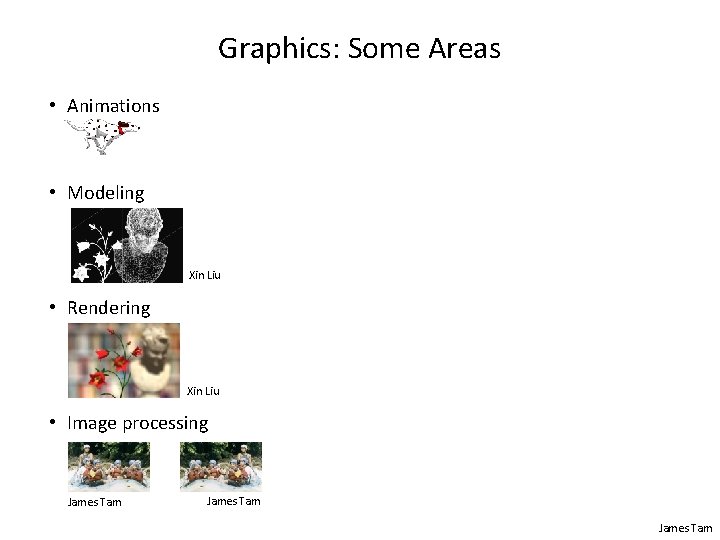 Graphics: Some Areas

• Animations

• Modeling

Xin Liu

• Rendering

Xin Liu

• Image processing

James Tam

James Tam

James Tam